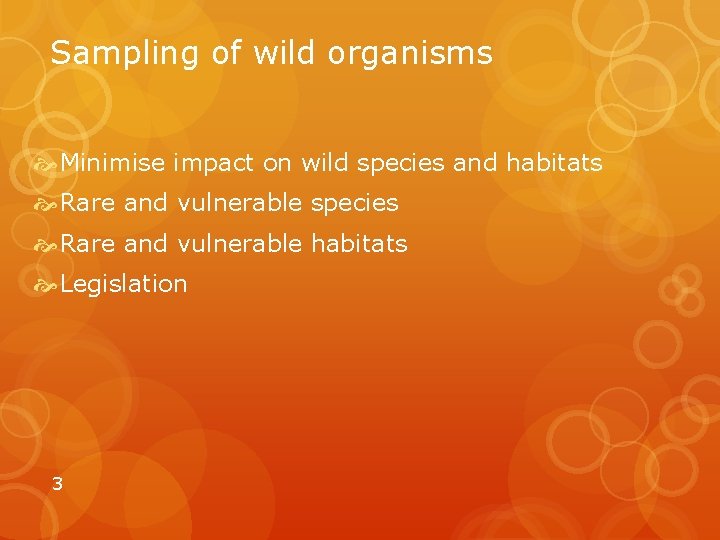 Sampling of wild organisms

Minimise impact on wild species and habitats
Rare and vulnerable species
Rare and vulnerable habitats
Legislation

3